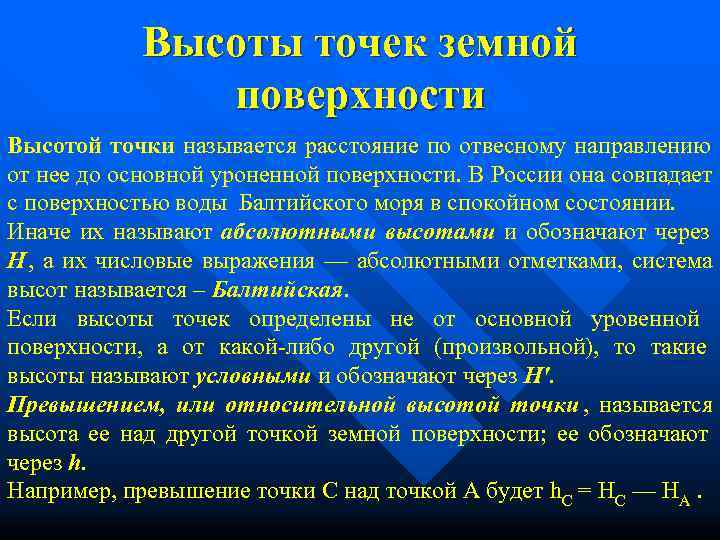 Высоты точек земной поверхности

Высотой точки называется расстояние по отвесному направлению от нее до основной уроненной поверхности. В России она совпадает с поверхностью воды Балтийского моря в спокойном состоянии.
Иначе их называют абсолютными высотами и обозначают через $H$, а их числовые выражения — абсолютными отметками, система высот называется – Балтийская.
Если высоты точек определены не от основной уровенной поверхности, а от какой-либо другой (произвольной), то такие высоты называют условными и обозначают через $H'$.
Превышением, или относительной высотой точки, называется высота ее над другой точкой земной поверхности; ее обозначают через $h$.
Например, превышение точки С над точкой А будет $h_C = H_C — H_A$ .